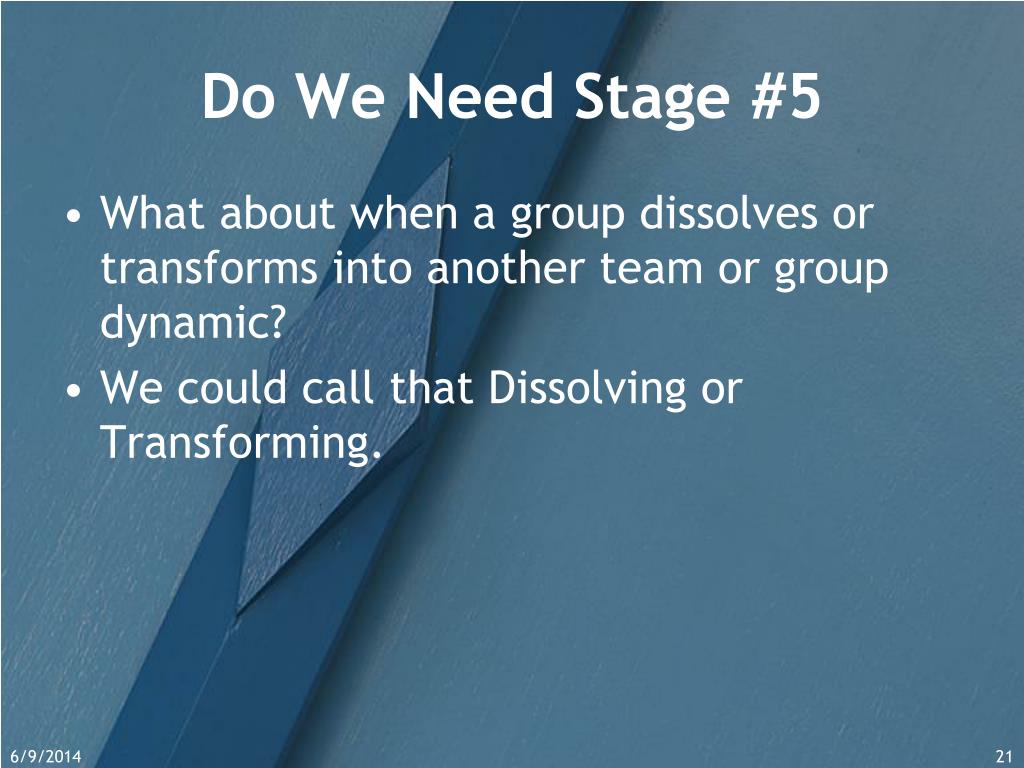 Do We Need Stage #5

• What about when a group dissolves or transforms into another team or group dynamic?
• We could call that Dissolving or Transforming.

6/9/2014

21